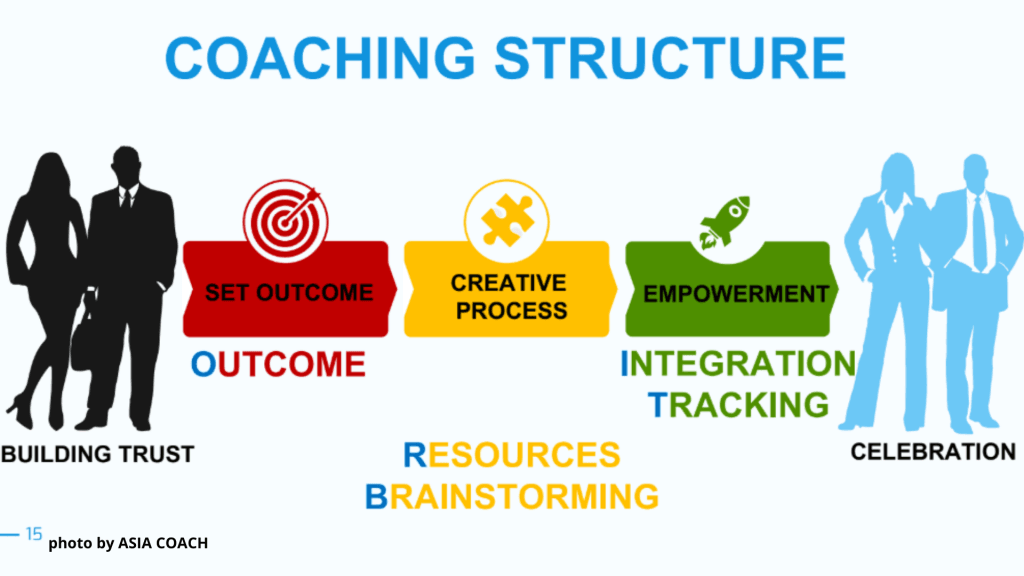 COACHING STRUCTURE

SET OUTCOME

CREATIVE PROCESS

EMPOWERMENT

OUTCOME

INTEGRATION
TRACKING

BUILDING TRUST

RESOURCES
BRAINSTORMING

CELEBRATION

15 photo by ASIA COACH